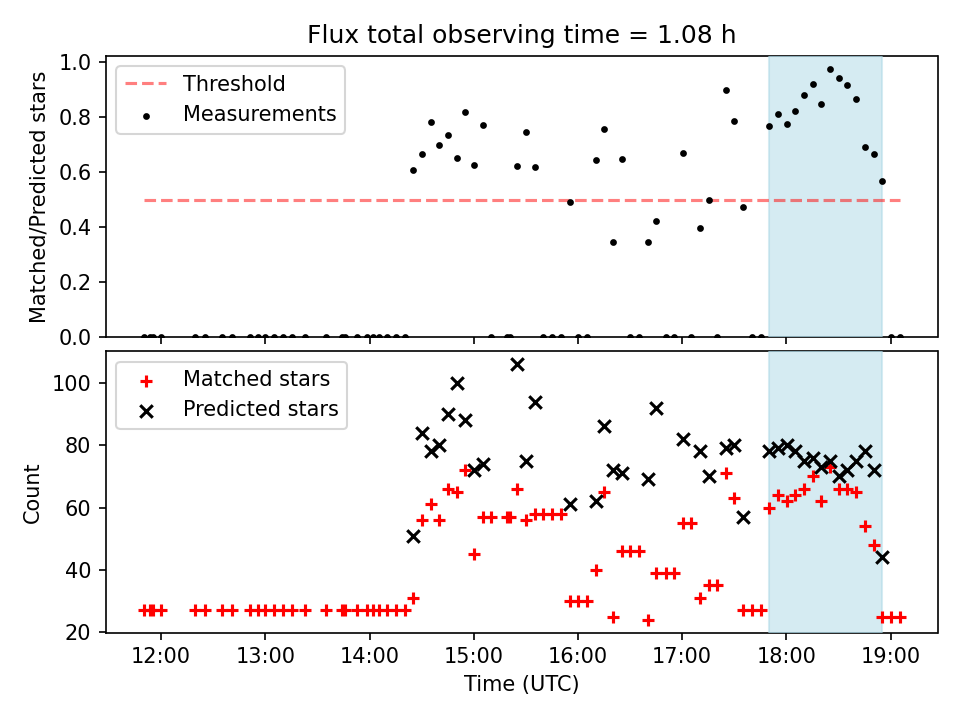 Flux total observing time = 1.08 h

Threshold
Measurements

Matched/Predicted stars

1.0
0.8
0.6
0.4
0.2
0.0

Matched stars
Predicted stars

Count

100
80
60
40
20

12:00
13:00
14:00
15:00
16:00
17:00
18:00
19:00

Time (UTC)